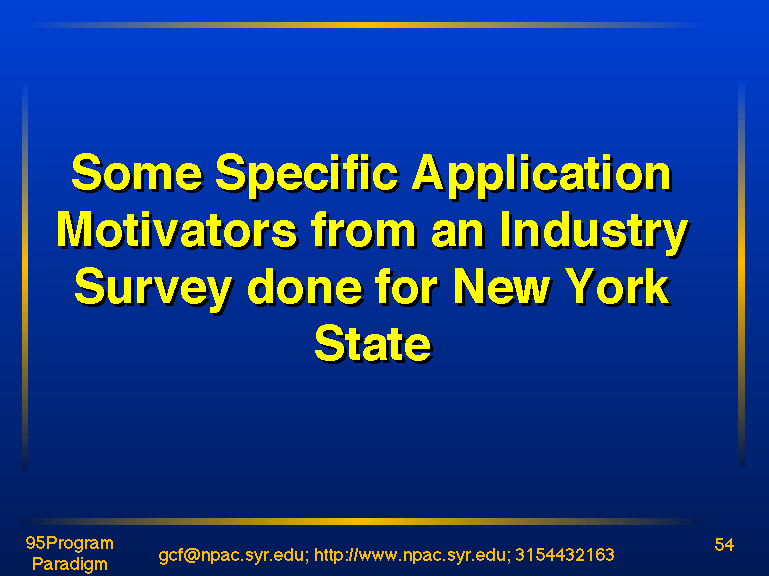 Some Specific Application Motivators from an Industry Survey done for New York State

95Program Paradigm

gcf@npac.syr.edu; http://www.npac.syr.edu; 3154432163

54